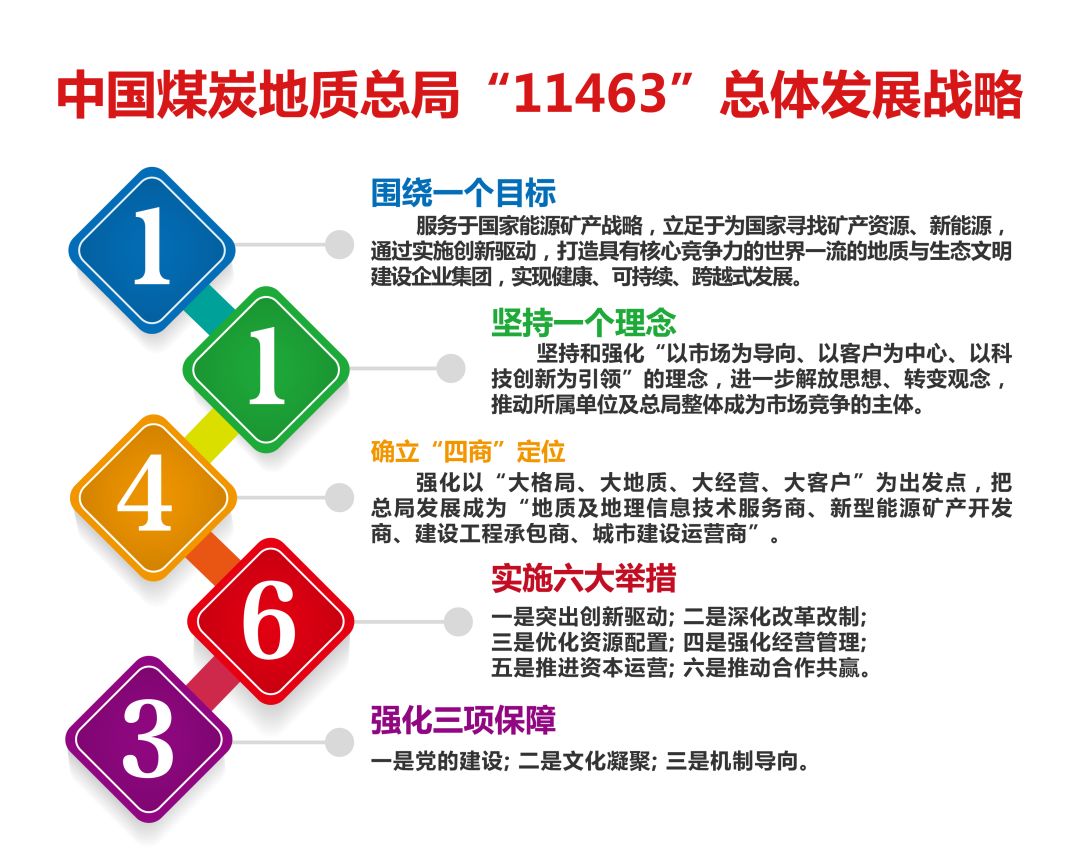 中国煤炭地质总局“11463”总体发展战略

1

围绕一个目标

服务于国家能源矿产战略，立足于为国家寻找矿产资源、新能源，通过实施创新驱动，打造具有核心竞争力的世界一流的地质与生态文明建设企业集团，实现健康、可持续、跨越式发展。

1

坚持一个理念

坚持和强化“以市场为导向、以客户为中心、以科技创新为引领”的理念，进一步解放思想、转变观念，推动所属单位及总局整体成为市场竞争的主体。

4

确立“四商”定位

强化以“大格局、大地质、大经营、大客户”为出发点，把总局发展成为“地质及地理信息技术服务商、新型能源矿产开发商、建设工程承包商、城市建设运营商”。

6

实施六大举措

一是突出创新驱动; 二是深化改革改制;
三是优化资源配置; 四是强化经营管理;
五是推进资本运营; 六是推动合作共赢。

3

强化三项保障

一是党的建设; 二是文化凝聚; 三是机制导向。